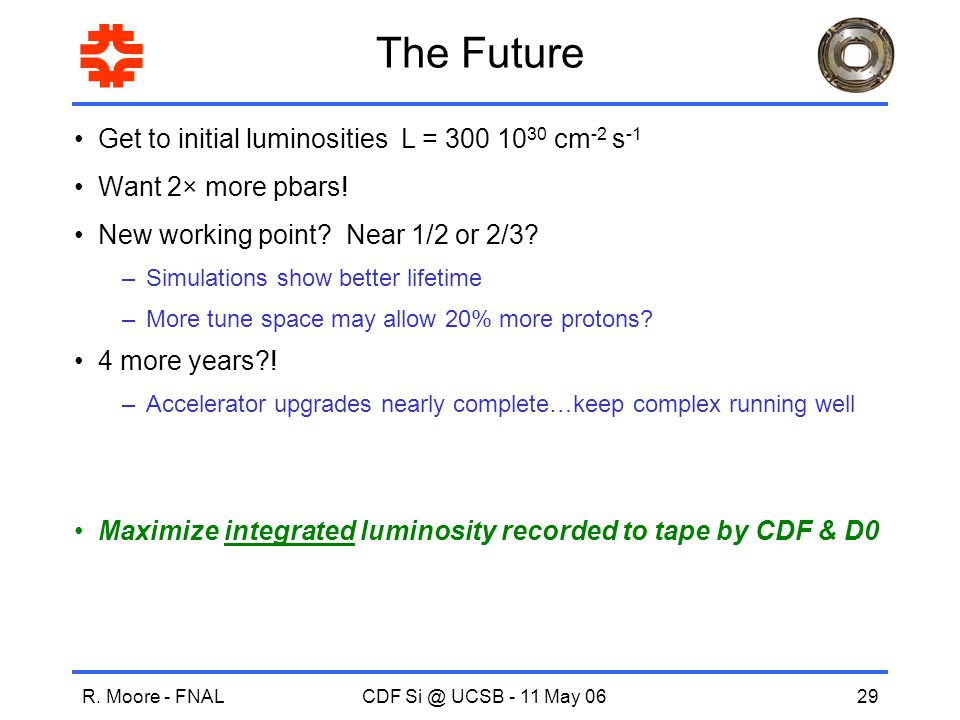 The Future

• Get to initial luminosities L = 300 $10^{30}$ $cm^{-2}$ $s^{-1}$

• Want 2× more pbars!

• New working point? Near 1/2 or 2/3?

– Simulations show better lifetime

– More tune space may allow 20% more protons?

• 4 more years?!

– Accelerator upgrades nearly complete…keep complex running well

• Maximize integrated luminosity recorded to tape by CDF & D0

R. Moore - FNAL

CDF Si @ UCSB - 11 May 06

29